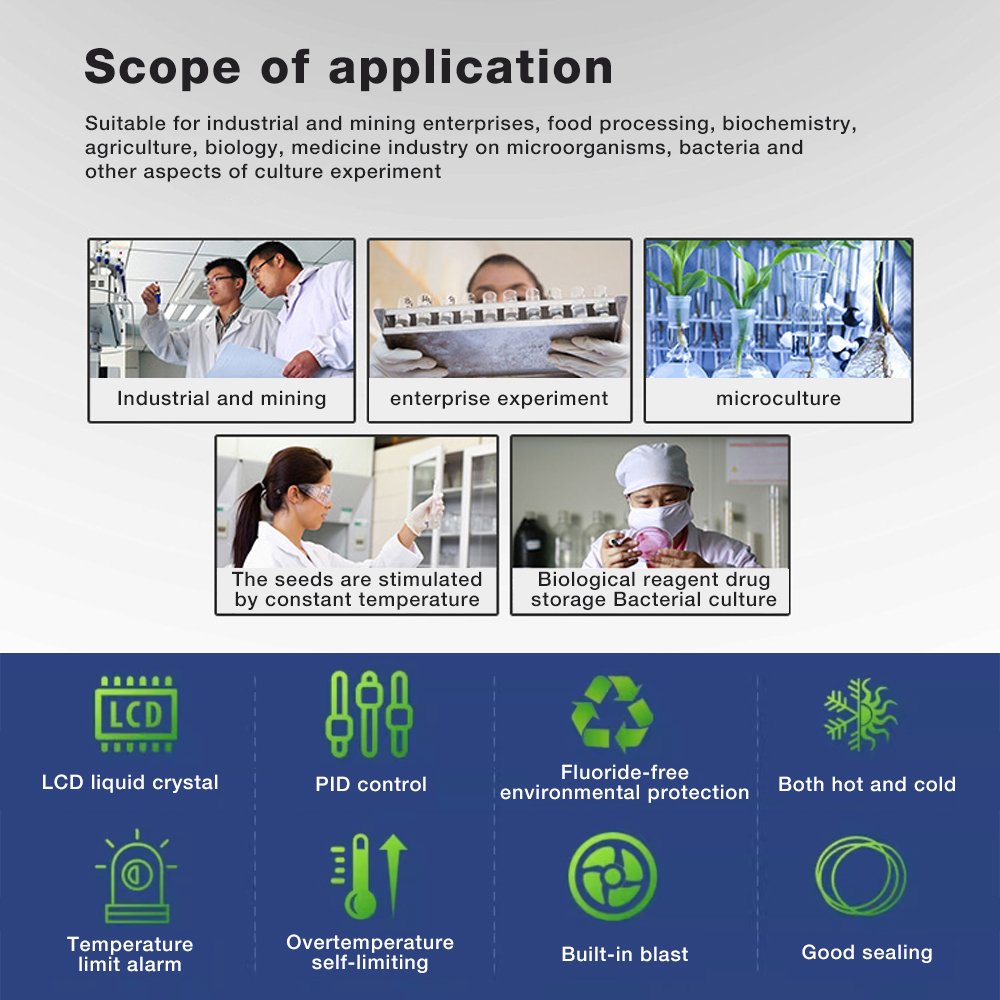 Scope of application

Suitable for industrial and mining enterprises, food processing, biochemistry, agriculture, biology, medicine industry on microorganisms, bacteria and other aspects of culture experiment

Industrial and mining

enterprise experiment

microculture

The seeds are stimulated by constant temperature

Biological reagent drug storage Bacterial culture

LCD

LCD liquid crystal

PID control

Fluoride-free environmental protection

Both hot and cold

Temperature limit alarm

Overtemperature self-limiting

Built-in blast

Good sealing